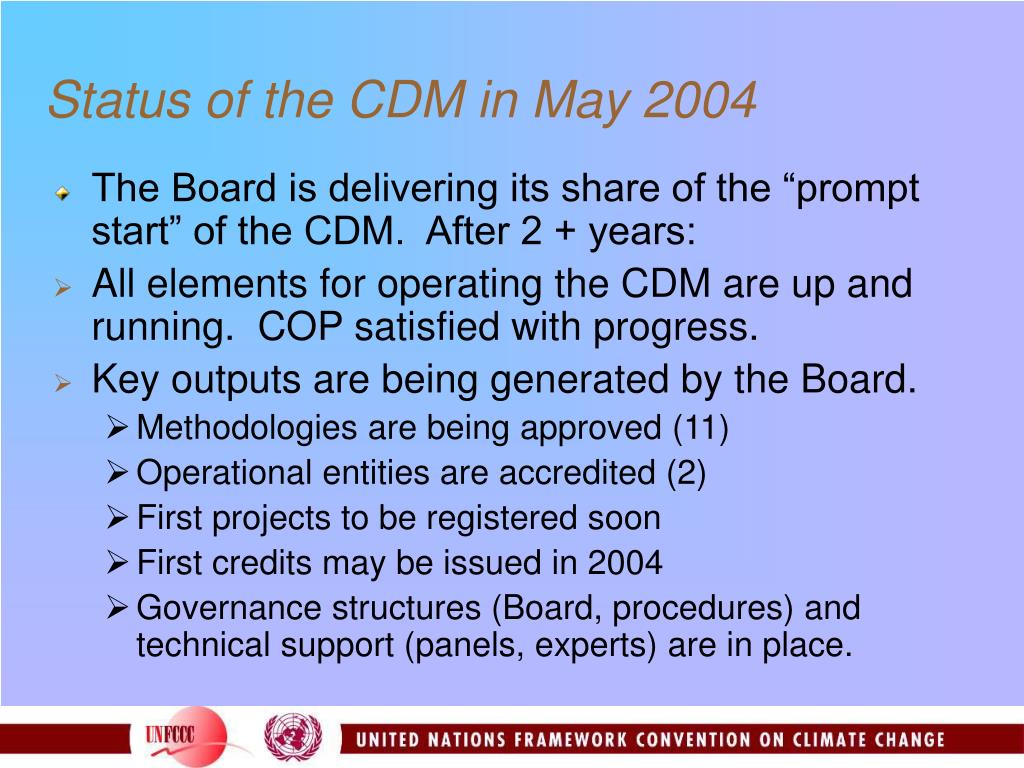 Status of the CDM in May 2004

The Board is delivering its share of the “prompt start” of the CDM.  After 2 + years:

All elements for operating the CDM are up and running.  COP satisfied with progress.

Key outputs are being generated by the Board.

Methodologies are being approved (11)

Operational entities are accredited (2)

First projects to be registered soon

First credits may be issued in 2004

Governance structures (Board, procedures) and technical support (panels, experts) are in place.

UNFCCC

UNITED NATIONS FRAMEWORK CONVENTION ON CLIMATE CHANGE